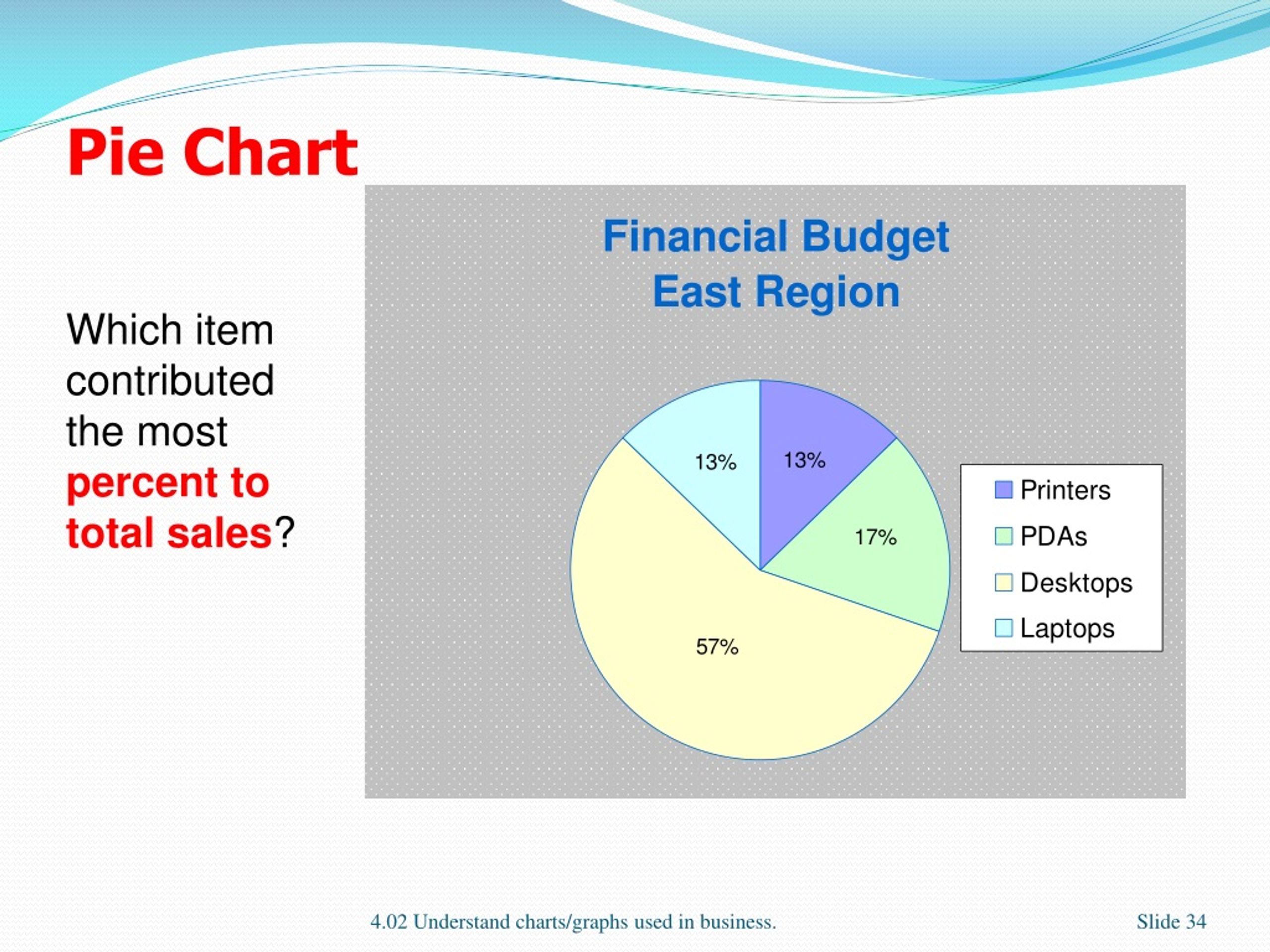 Pie Chart

Which item contributed the most percent to total sales?

Financial Budget
East Region

13%
13%
17%
57%

Printers
PDAs
Desktops
Laptops

4.02 Understand charts/graphs used in business.

Slide 34